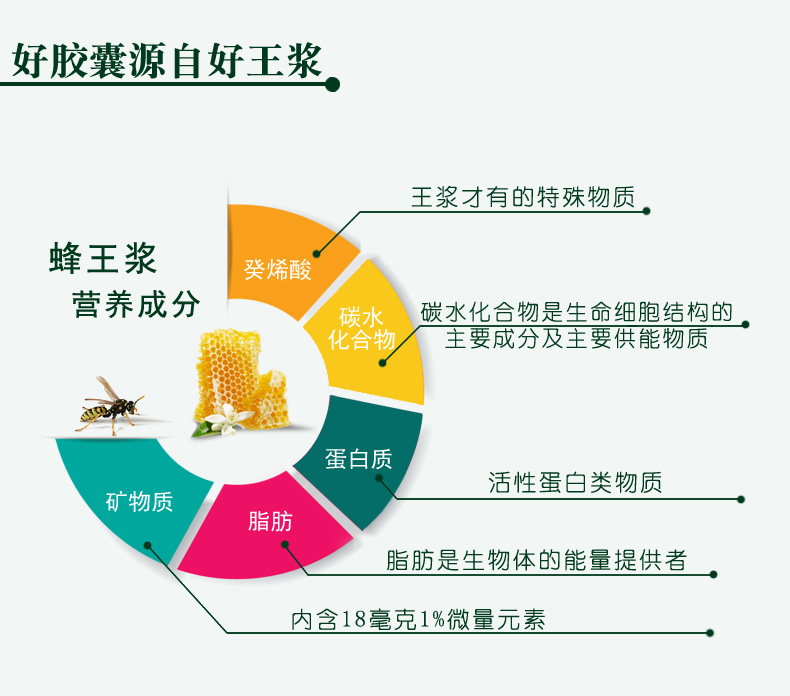 好胶囊源自好王浆

蜂王浆
营养成分

癸烯酸
王浆才有的特殊物质

碳水化合物
碳水化合物是生命细胞结构的主要成分及主要供能物质

蛋白质
活性蛋白类物质

脂肪
脂肪是生物体的能量提供者

矿物质
内含18毫克1%微量元素